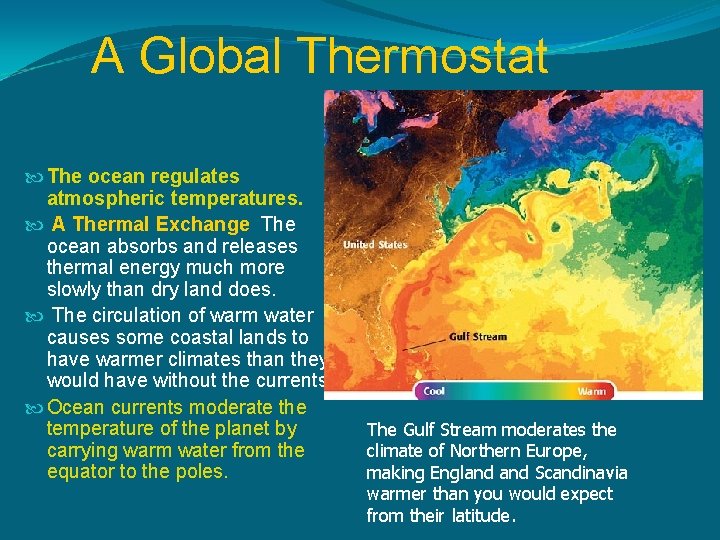 A Global Thermostat

The ocean regulates atmospheric temperatures.

A Thermal Exchange The ocean absorbs and releases thermal energy much more slowly than dry land does.

The circulation of warm water causes some coastal lands to have warmer climates than they would have without the currents

Ocean currents moderate the temperature of the planet by carrying warm water from the equator to the poles.

United States

Gulf Stream

Cool

Warm

The Gulf Stream moderates the climate of Northern Europe, making England and Scandinavia warmer than you would expect from their latitude.